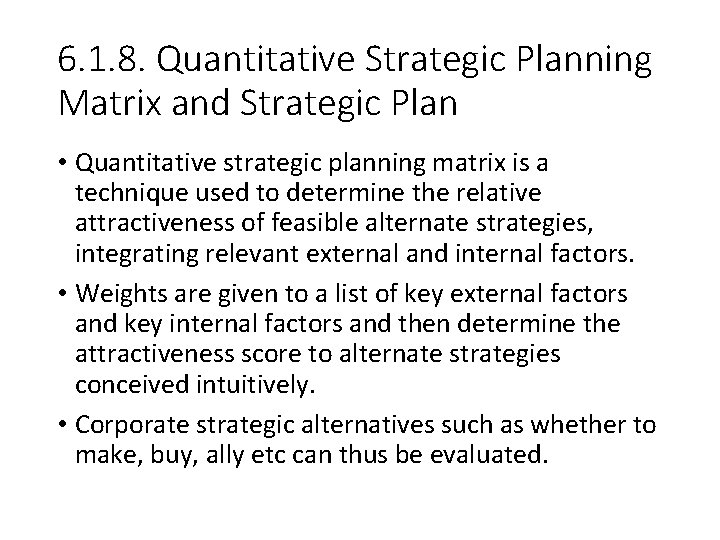 6.1.8. Quantitative Strategic Planning Matrix and Strategic Plan

• Quantitative strategic planning matrix is a technique used to determine the relative attractiveness of feasible alternate strategies, integrating relevant external and internal factors.

• Weights are given to a list of key external factors and key internal factors and then determine the attractiveness score to alternate strategies conceived intuitively.

• Corporate strategic alternatives such as whether to make, buy, ally etc can thus be evaluated.